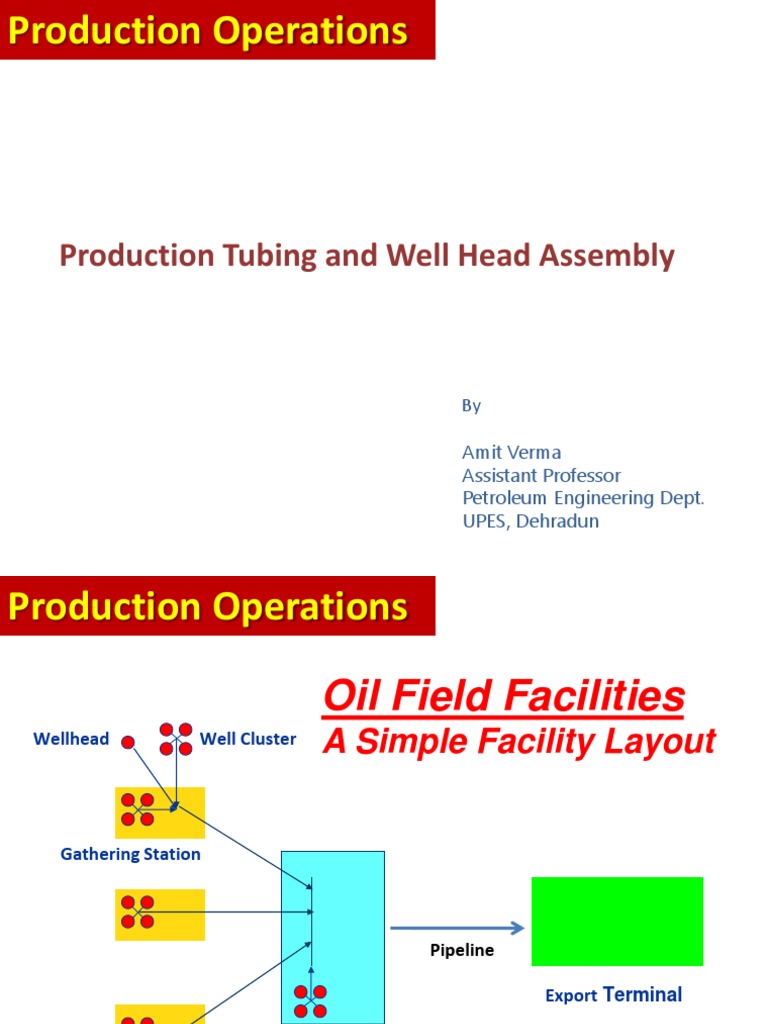 Production Operations

Production Tubing and Well Head Assembly

By

Amit Verma
Assistant Professor
Petroleum Engineering Dept.
UPES, Dehradun

Production Operations

Oil Field Facilities
A Simple Facility Layout

Wellhead

Well Cluster

Gathering Station

Pipeline

Export Terminal